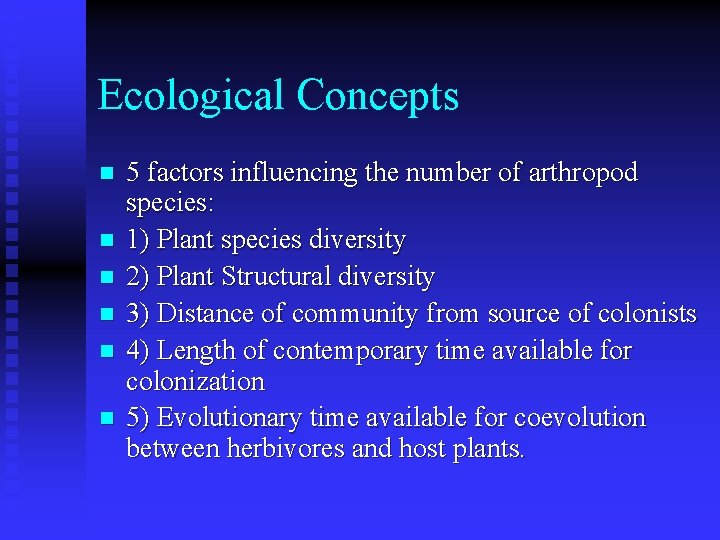 Ecological Concepts

- 5 factors influencing the number of arthropod species:
- 1) Plant species diversity
- 2) Plant Structural diversity
- 3) Distance of community from source of colonists
- 4) Length of contemporary time available for colonization
- 5) Evolutionary time available for coevolution between herbivores and host plants.